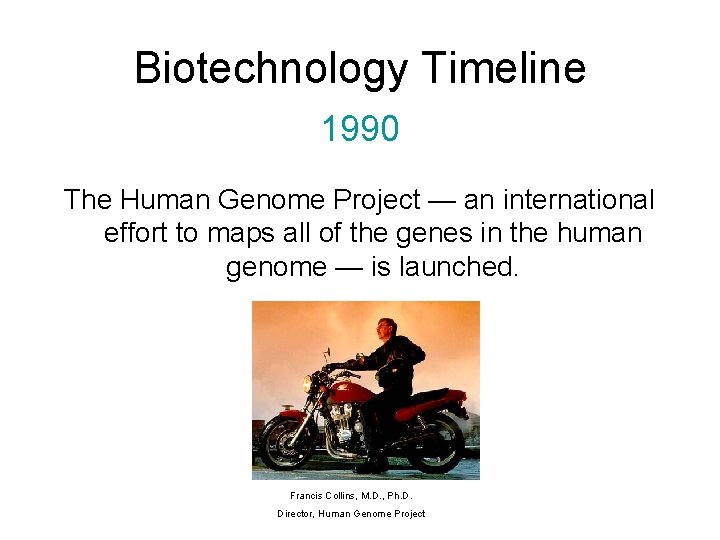 Biotechnology Timeline

1990

The Human Genome Project — an international effort to maps all of the genes in the human genome — is launched.

Francis Collins, M.D., Ph.D.

Director, Human Genome Project